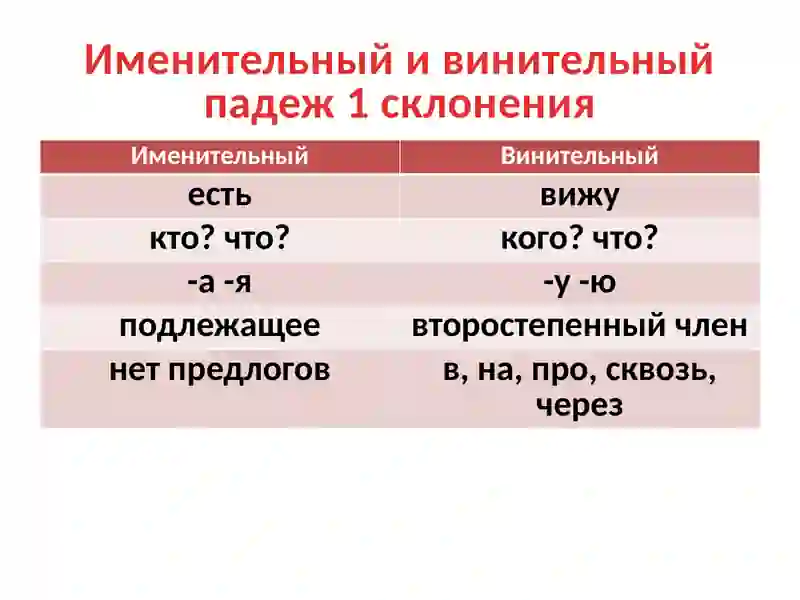 Именительный и винительный падеж 1 склонения

| Именительный | Винительный |
|---|---|
| есть | вижу |
| кто? что? | кого? что? |
| -а -я | -у -ю |
| подлежащее | второстепенный член |
| нет предлогов | в, на, про, сквозь, через |